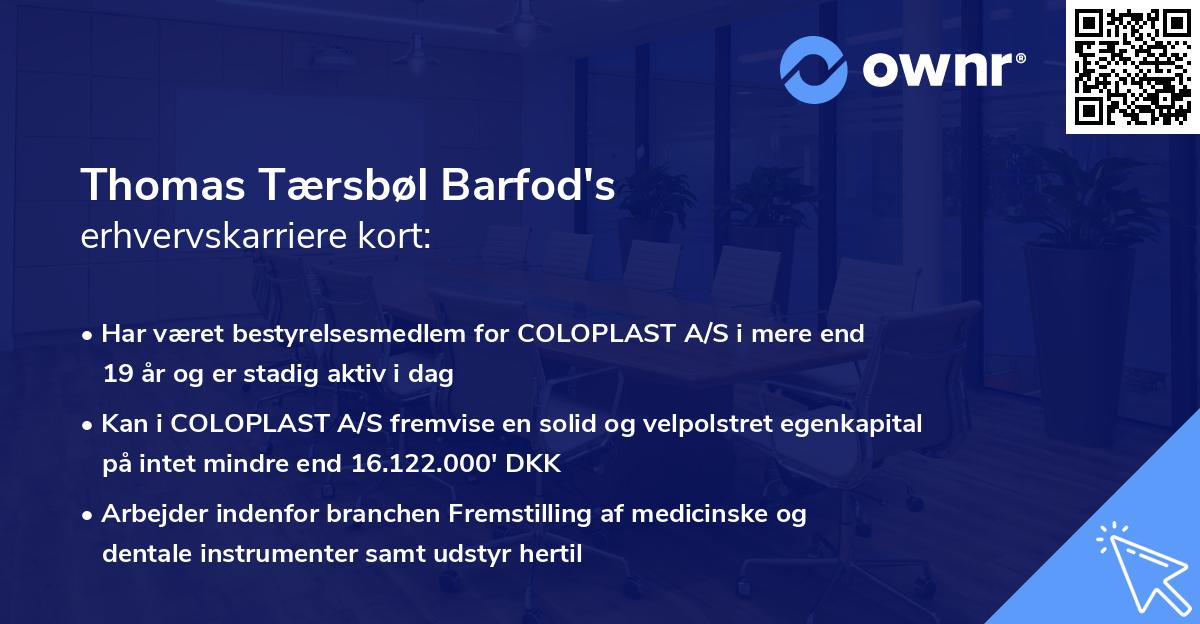 ownr®

Thomas Tærsbøl Barfod's
erhvervskarriere kort:

• Har været bestyrelsesmedlem for COLOPLAST A/S i mere end 19 år og er stadig aktiv i dag

• Kan i COLOPLAST A/S fremvise en solid og velpolstret egenkapital på intet mindre end 16.122.000' DKK

• Arbejder indenfor branchen Fremstilling af medicinske og dentale instrumenter samt udstyr hertil